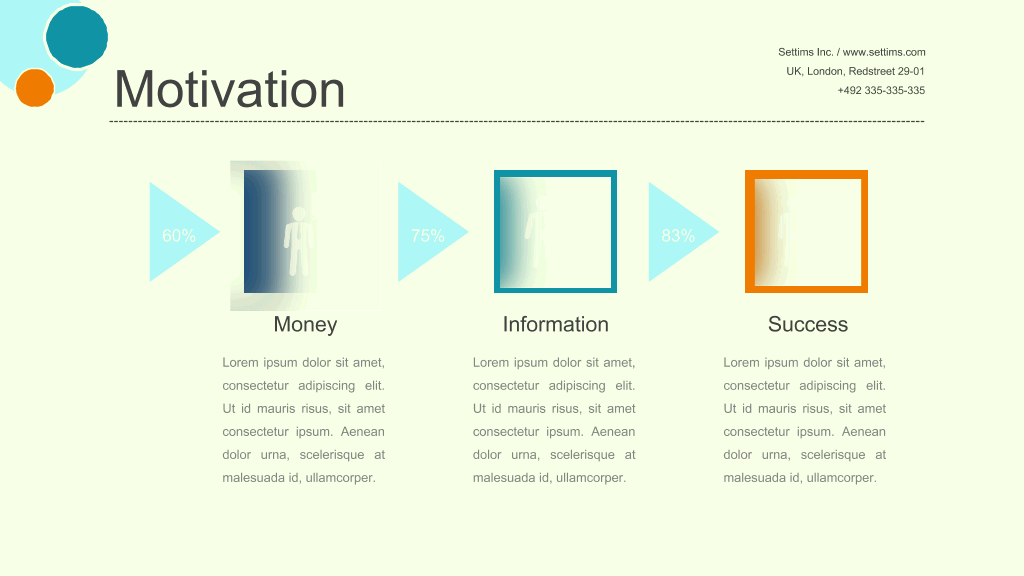 Motivation

Settims Inc. / www.settims.com
UK, London, Redstreet 29-01
+492 335-335-335

60%

Money

Lorem ipsum dolor sit amet, consectetur adipiscing elit. Ut id mauris risus, sit amet consectetur ipsum. Aenean dolor urna, scelerisque at malesuada id, ullamcorper.

75%

Information

Lorem ipsum dolor sit amet, consectetur adipiscing elit. Ut id mauris risus, sit amet consectetur ipsum. Aenean dolor urna, scelerisque at malesuada id, ullamcorper.

83%

Success

Lorem ipsum dolor sit amet, consectetur adipiscing elit. Ut id mauris risus, sit amet consectetur ipsum. Aenean dolor urna, scelerisque at malesuada id, ullamcorper.